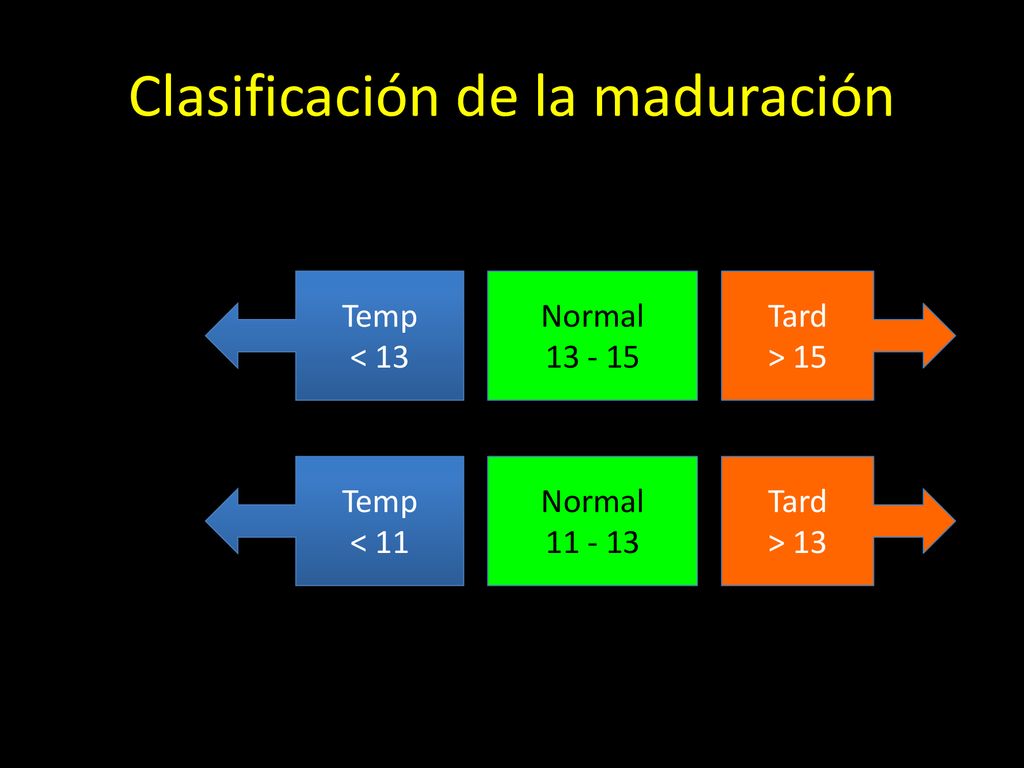 Clasificación de la maduración

Temp
< 13

Normal
13 - 15

Tard
> 15

Temp
< 11

Normal
11 - 13

Tard
> 13